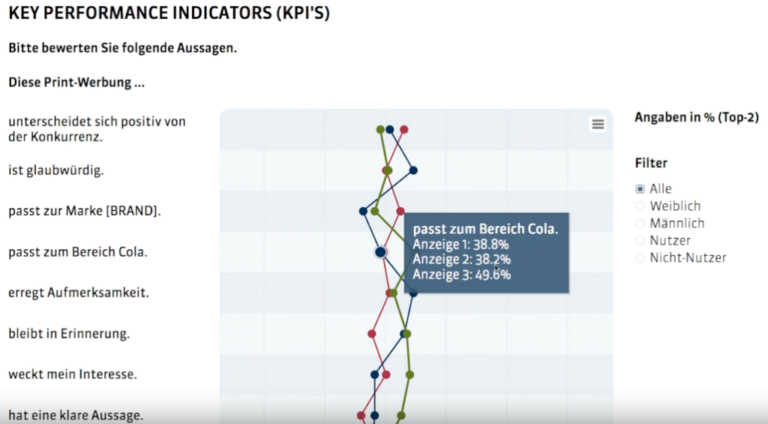 KEY PERFORMANCE INDICATORS (KPI'S)

Bitte bewerten Sie folgende Aussagen.

Diese Print-Werbung ...

unterscheidet sich positiv von der Konkurrenz.

ist glaubwürdig.

passt zur Marke [BRAND].

passt zum Bereich Cola.

erregt Aufmerksamkeit.

bleibt in Erinnerung.

weckt mein Interesse.

hat eine klare Aussage.

passt zum Bereich Cola.
Anzeige 1: 38.8%
Anzeige 2: 38.2%
Anzeige 3: 49.6%

Angaben in % (Top-2)

Filter

Alle
Weiblich
Männlich
Nutzer
Nicht-Nutzer